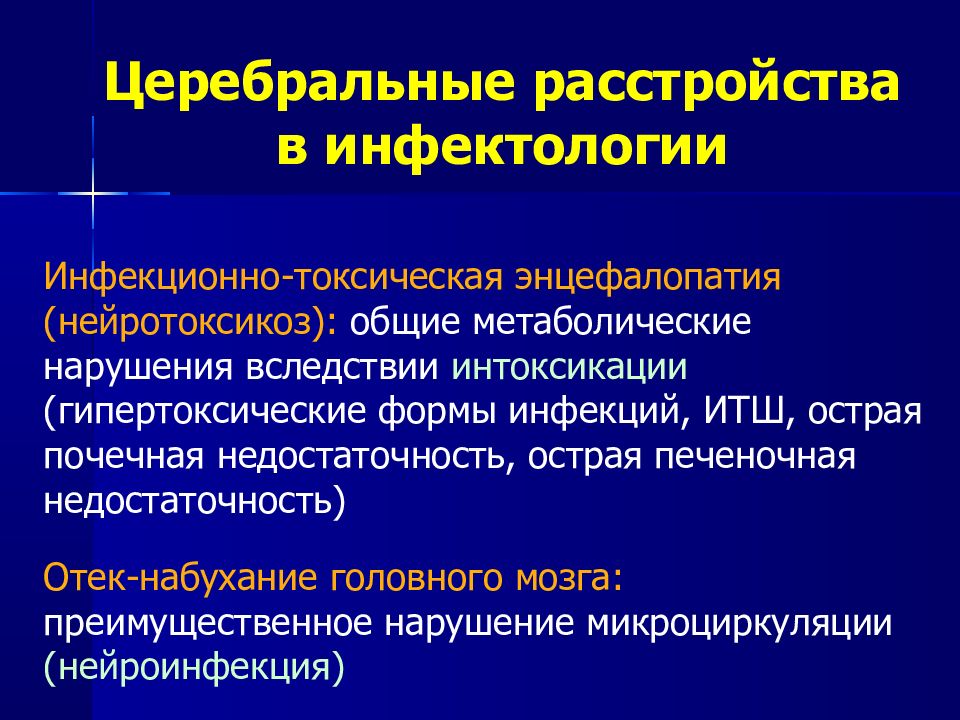 Церебральные расстройства в инфектологии

Инфекционно-токсическая энцефалопатия (нейротоксикоз): общие метаболические нарушения вследствии интоксикации (гипертоксические формы инфекций, ИТШ, острая почечная недостаточность, острая печеночная недостаточность)

Отек-набухание головного мозга: преимущественное нарушение микроциркуляции (нейроинфекция)